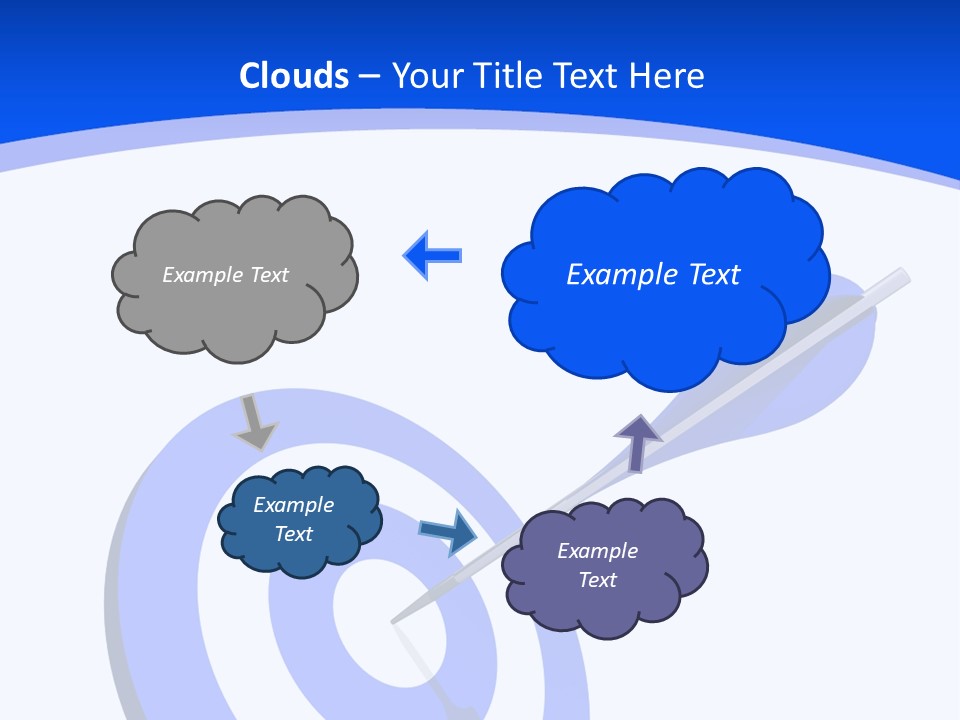 Clouds – Your Title Text Here

Example Text

Example Text

Example Text

Example Text